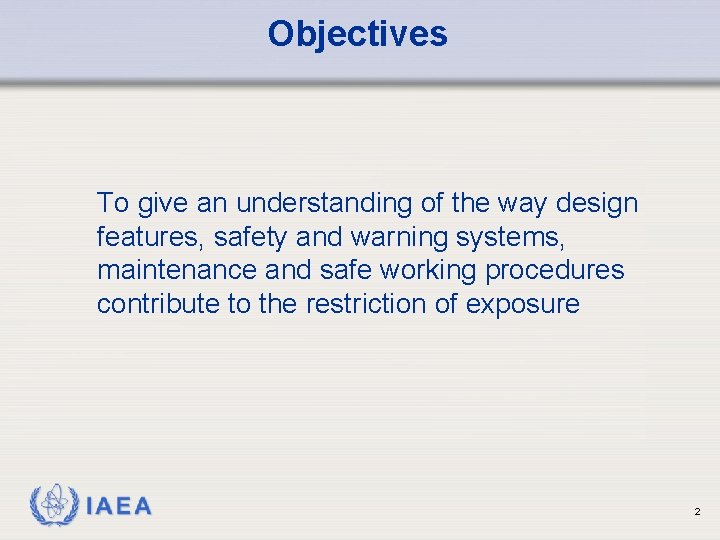 Objectives

To give an understanding of the way design features, safety and warning systems, maintenance and safe working procedures contribute to the restriction of exposure

IAEA

2